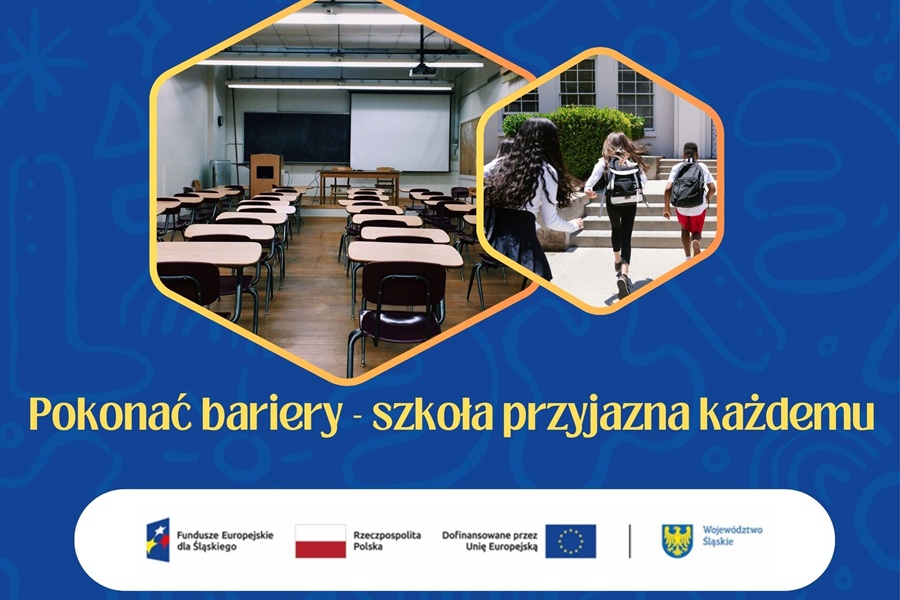 Pokonać bariery - szkoła przyjazna każdemu

Fundusze Europejskie dla Śląskiego

Rzeczpospolita Polska

Dofinansowane przez Unię Europejską

Województwo Śląskie